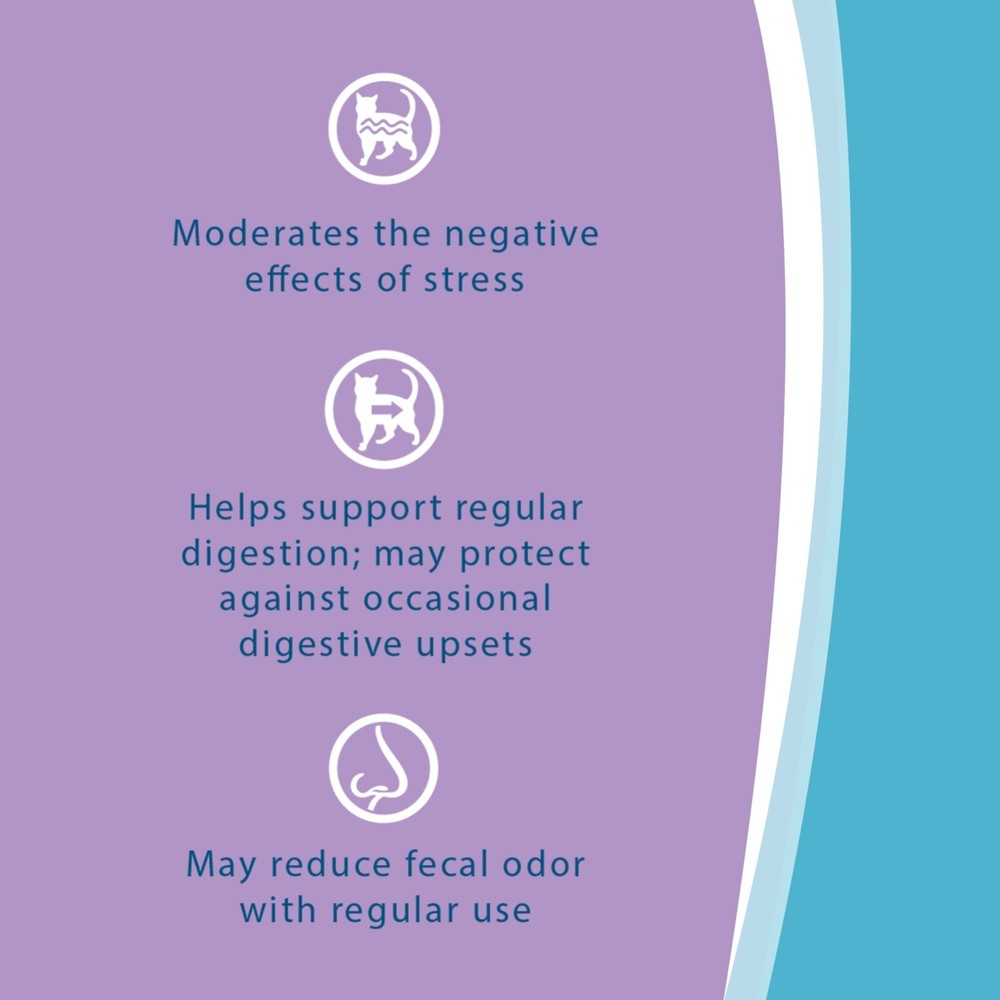 Moderates the negative effects of stress

Helps support regular digestion; may protect against occasional digestive upsets

May reduce fecal odor with regular use